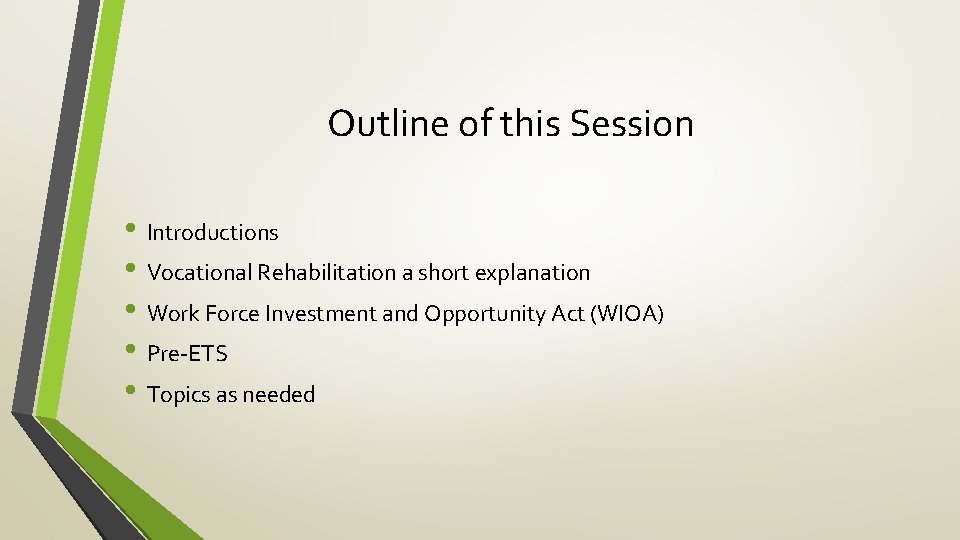 Outline of this Session

• Introductions
• Vocational Rehabilitation a short explanation
• Work Force Investment and Opportunity Act (WIOA)
• Pre-ETS
• Topics as needed